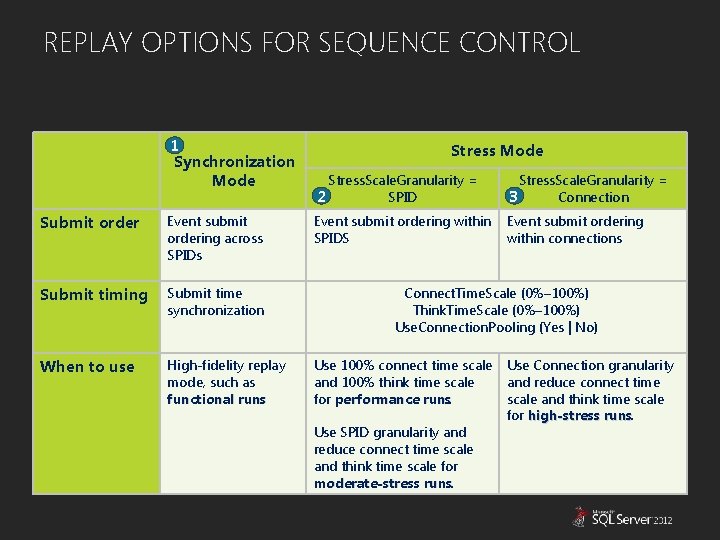 REPLAY OPTIONS FOR SEQUENCE CONTROL

| | 1 Synchronization Mode | Stress Mode | |
|---|---|---|---|
| | | StressScaleGranularity = 2 SPID | StressScaleGranularity = 3 Connection |
| Submit order | Event submit ordering across SPIDs | Event submit ordering within SPIDS | Event submit ordering within connections |
| Submit timing | Submit time synchronization | ConnectTimeScale (0%–100%) ThinkTimeScale (0%–100%) UseConnectionPooling (Yes \| No) | |
| When to use | High-fidelity replay mode, such as functional runs | Use 100% connect time scale and 100% think time scale for performance runs. Use SPID granularity and reduce connect time scale and think time scale for moderate-stress runs. | Use Connection granularity and reduce connect time scale and think time scale for high-stress runs. |

Microsoft SQL Server 2012